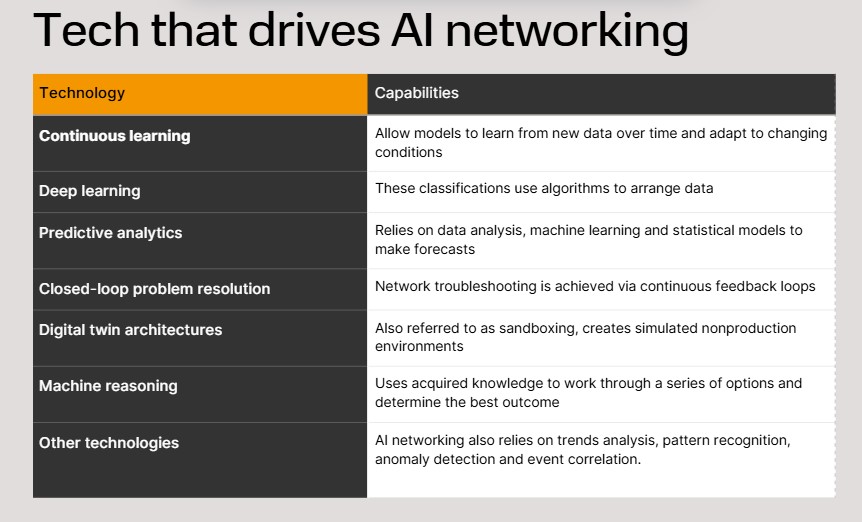 Tech that drives AI networking

| Technology | Capabilities |
|---|---|
| Continuous learning | Allow models to learn from new data over time and adapt to changing conditions |
| Deep learning | These classifications use algorithms to arrange data |
| Predictive analytics | Relies on data analysis, machine learning and statistical models to make forecasts |
| Closed-loop problem resolution | Network troubleshooting is achieved via continuous feedback loops |
| Digital twin architectures | Also referred to as sandboxing, creates simulated nonproduction environments |
| Machine reasoning | Uses acquired knowledge to work through a series of options and determine the best outcome |
| Other technologies | AI networking also relies on trends analysis, pattern recognition, anomaly detection and event correlation. |